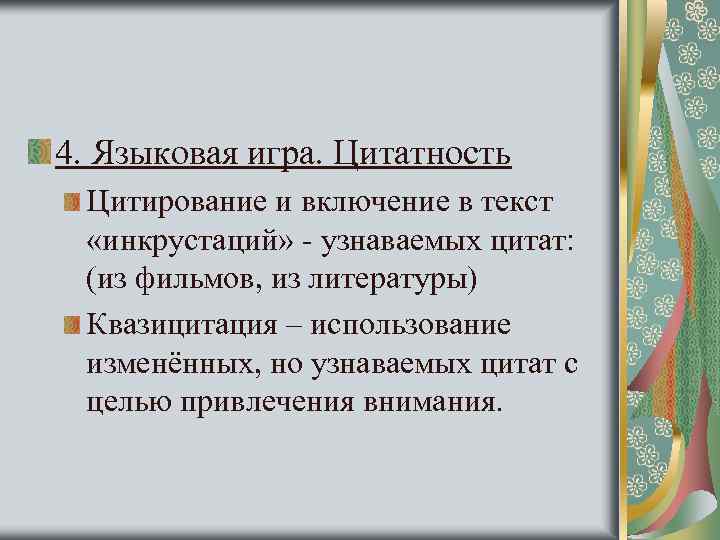 4. Языковая игра. Цитатность

Цитирование и включение в текст «инкрустаций» - узнаваемых цитат: (из фильмов, из литературы)

Квазицитация – использование изменённых, но узнаваемых цитат с целью привлечения внимания.